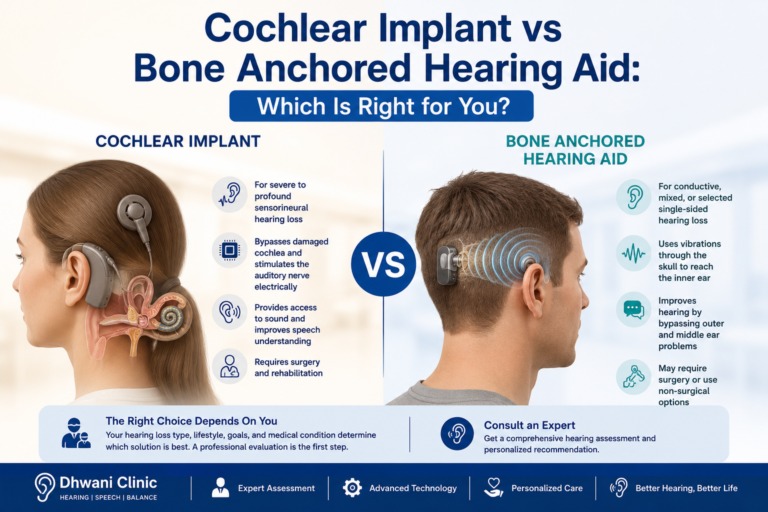 Cochlear Implant vs Bone Anchored Hearing Aid:

Which Is Right for You?

COCHLEAR IMPLANT

For severe to profound sensorineural hearing loss

Bypasses damaged cochlea and stimulates the auditory nerve electrically

Provides access to sound and improves speech understanding

Requires surgery and rehabilitation

VS

BONE ANCHORED HEARING AID

For conductive, mixed, or selected single-sided hearing loss

Uses vibrations through the skull to reach the inner ear

Improves hearing by bypassing outer and middle ear problems

May require surgery or use non-surgical options

The Right Choice Depends On You

Your hearing loss type, lifestyle, goals, and medical condition determine which solution is best. A professional evaluation is the first step.

Consult an Expert

Get a comprehensive hearing assessment and personalized recommendation.

Dhwani Clinic

HEARING | SPEECH | BALANCE

Expert Assessment

Advanced Technology

Personalized Care

Better Hearing, Better Life